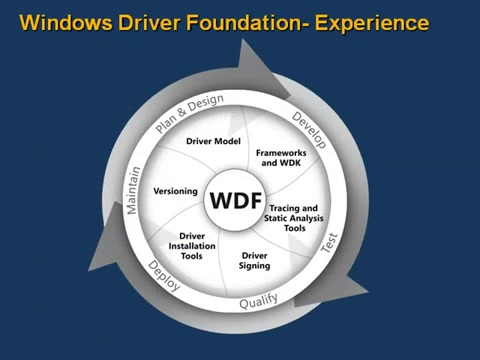 Windows Driver Foundation- Experience

Plan & Design
Develop
Test
Qualify
Deploy
Maintain

Driver Model
Frameworks and WDK
Tracing and Static Analysis Tools
Driver Signing
Driver Installation Tools
Versioning

WDF